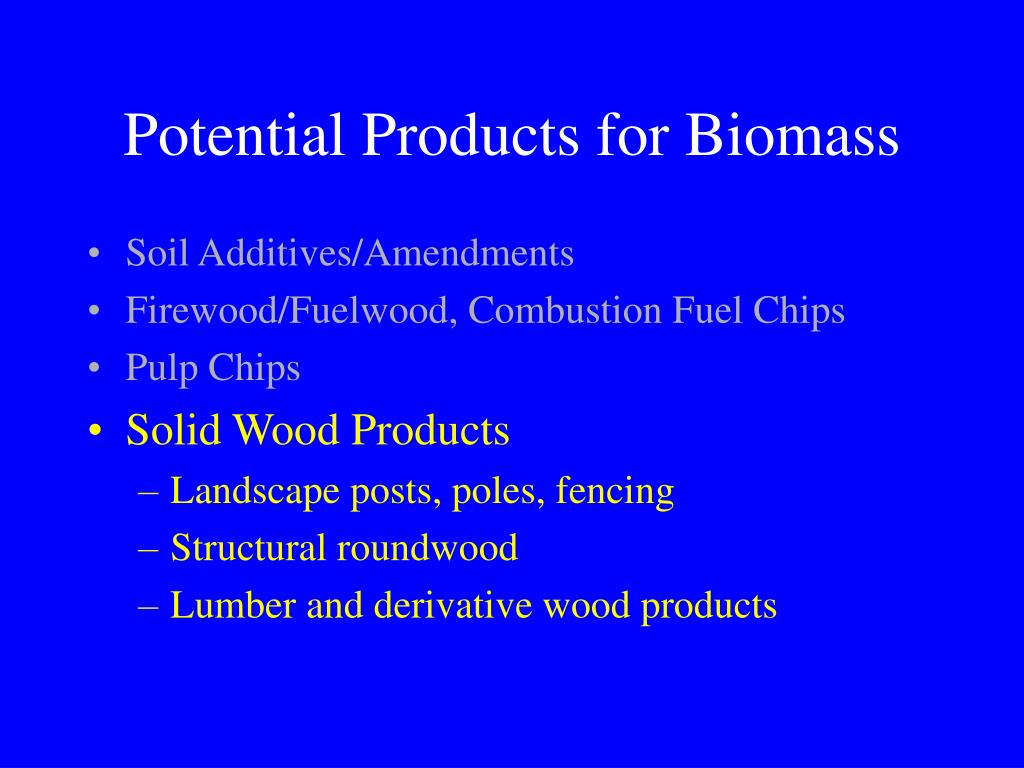 Potential Products for Biomass

• Soil Additives/Amendments
• Firewood/Fuelwood, Combustion Fuel Chips
• Pulp Chips
• Solid Wood Products
– Landscape posts, poles, fencing
– Structural roundwood
– Lumber and derivative wood products